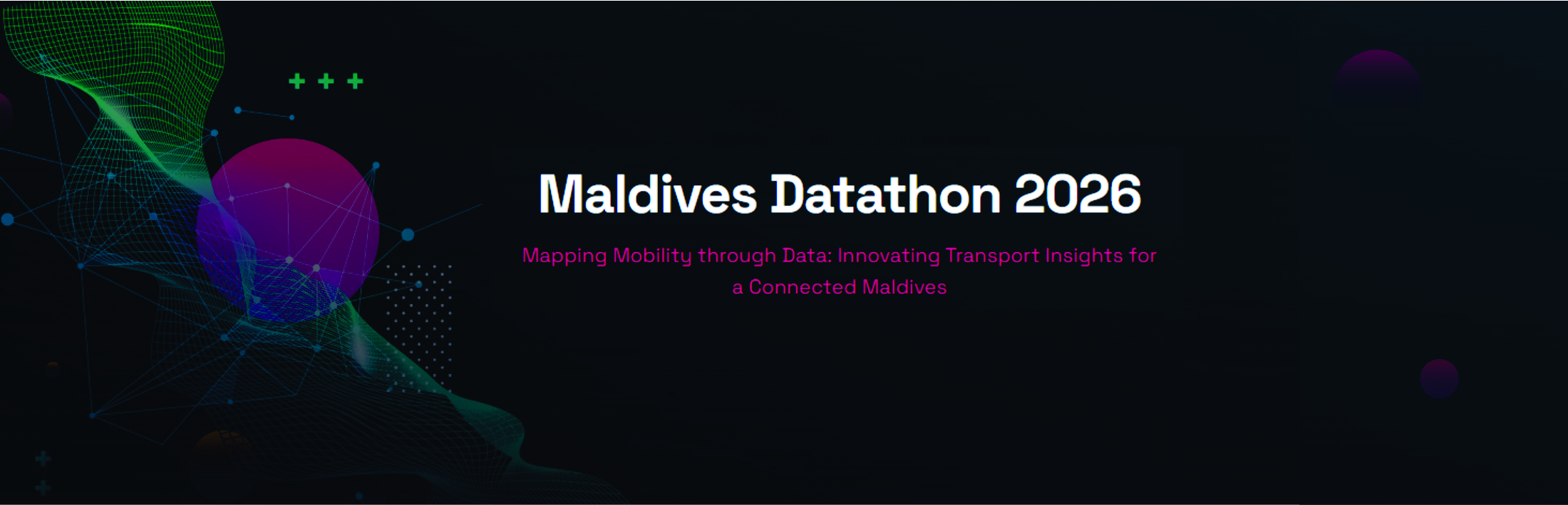 Maldives Datathon 2026

Mapping Mobility through Data: Innovating Transport Insights for a Connected Maldives